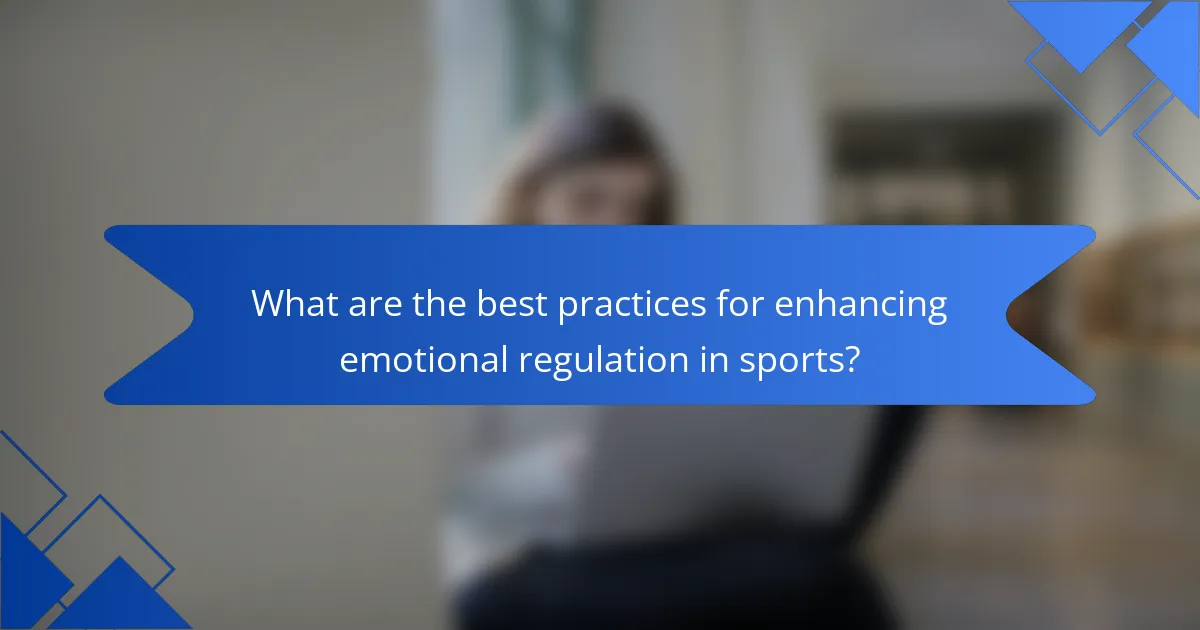 What are the best practices for enhancing emotional regulation in sports?